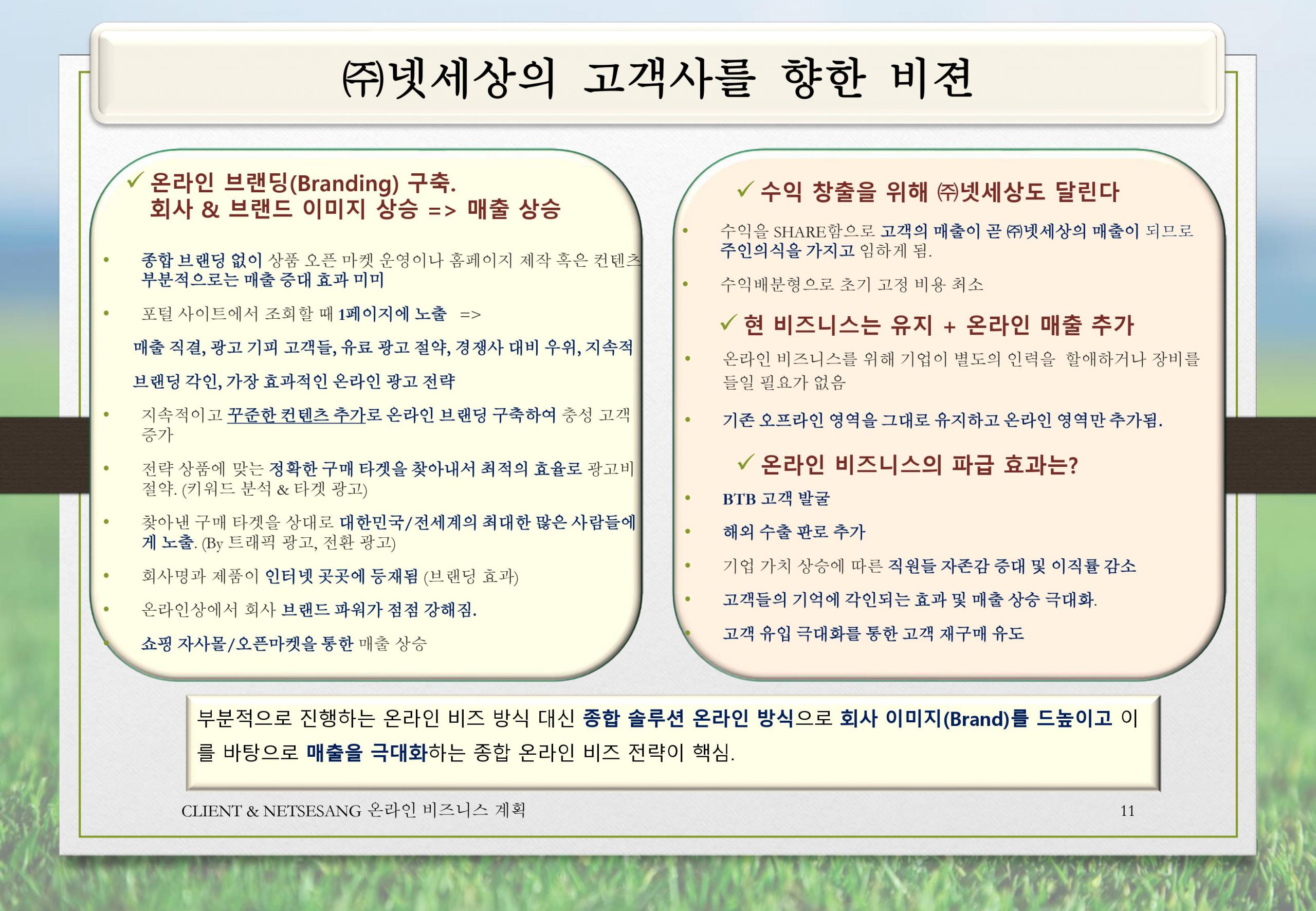 ㈜넷세상의 고객사를 향한 비젼

✓ 온라인 브랜딩(Branding) 구축.
회사 & 브랜드 이미지 상승 => 매출 상승

• 종합 브랜딩 없이 상품 오픈 마켓 운영이나 홈페이지 제작 혹은 컨텐츠 부분적으로는 매출 증대 효과 미미

• 포털 사이트에서 조회할 때 1페이지에 노출 =>

매출 직결, 광고 기피 고객들, 유료 광고 절약, 경쟁사 대비 우위, 지속적 브랜딩 각인, 가장 효과적인 온라인 광고 전략

• 지속적이고 꾸준한 컨텐츠 추가로 온라인 브랜딩 구축하여 충성 고객 증가

• 전략 상품에 맞는 정확한 구매 타겟을 찾아내서 최적의 효율로 광고비 절약. (키워드 분석 & 타겟 광고)

• 찾아낸 구매 타겟을 상대로 대한민국/전세계의 최대한 많은 사람들에게 노출. (By 트래픽 광고, 전환 광고)

• 회사명과 제품이 인터넷 곳곳에 등재됨 (브랜딩 효과)

• 온라인상에서 회사 브랜드 파워가 점점 강해짐.

• 쇼핑 자사몰/오픈마켓을 통한 매출 상승

✓ 수익 창출을 위해 ㈜넷세상도 달린다

• 수익을 SHARE함으로 고객의 매출이 곧 ㈜넷세상의 매출이 되므로 주인의식을 가지고 임하게 됨.

• 수익배분형으로 초기 고정 비용 최소

✓ 현 비즈니스는 유지 + 온라인 매출 추가

• 온라인 비즈니스를 위해 기업이 별도의 인력을 할애하거나 장비를 들일 필요가 없음

• 기존 오프라인 영역을 그대로 유지하고 온라인 영역만 추가됨.

✓ 온라인 비즈니스의 파급 효과는?

• BTB 고객 발굴

• 해외 수출 판로 추가

• 기업 가치 상승에 따른 직원들 자존감 증대 및 이직률 감소

• 고객들의 기억에 각인되는 효과 및 매출 상승 극대화.

• 고객 유입 극대화를 통한 고객 재구매 유도

부분적으로 진행하는 온라인 비즈 방식 대신 종합 솔루션 온라인 방식으로 회사 이미지(Brand)를 드높이고 이를 바탕으로 매출을 극대화하는 종합 온라인 비즈 전략이 핵심.

CLIENT & NETSESANG 온라인 비즈니스 계획

11